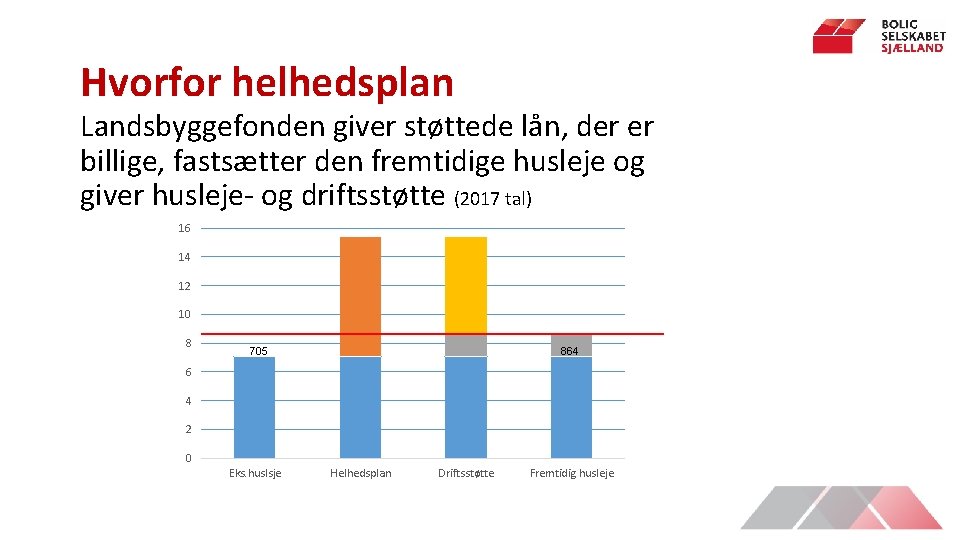 BOLIG SELSKABET SJÆLLAND

Hvorfor helhedsplan

Landsbyggefonden giver støttede lån, der er billige, fastsætter den fremtidige husleje og giver husleje- og driftsstøtte (2017 tal)

16
14
12
10
8
6
4
2
0

705
864

Eks.huslsje
Helhedsplan
Driftsstøtte
Fremtidig husleje